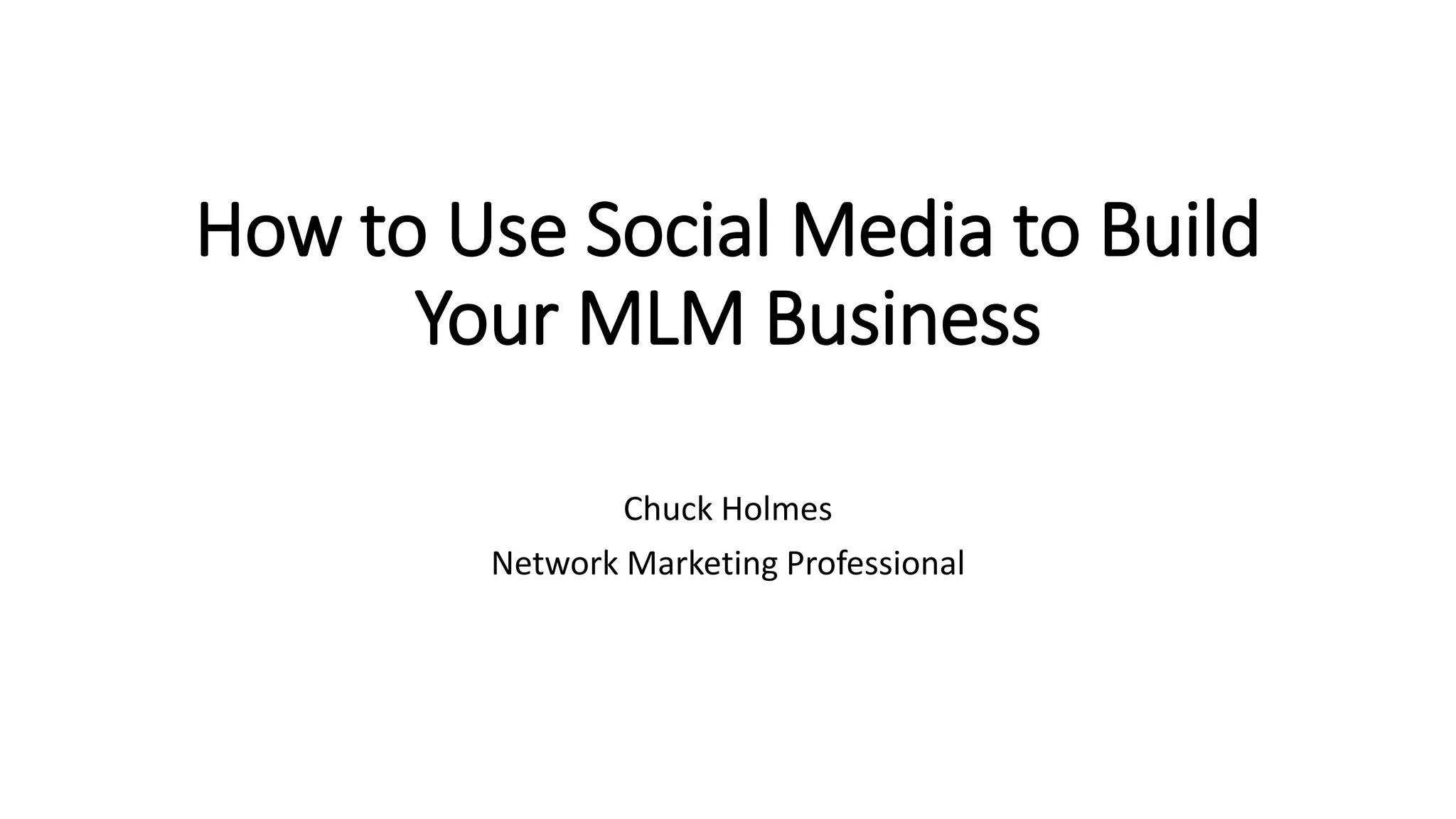 How to Use Social Media to Build Your MLM Business

Chuck Holmes

Network Marketing Professional